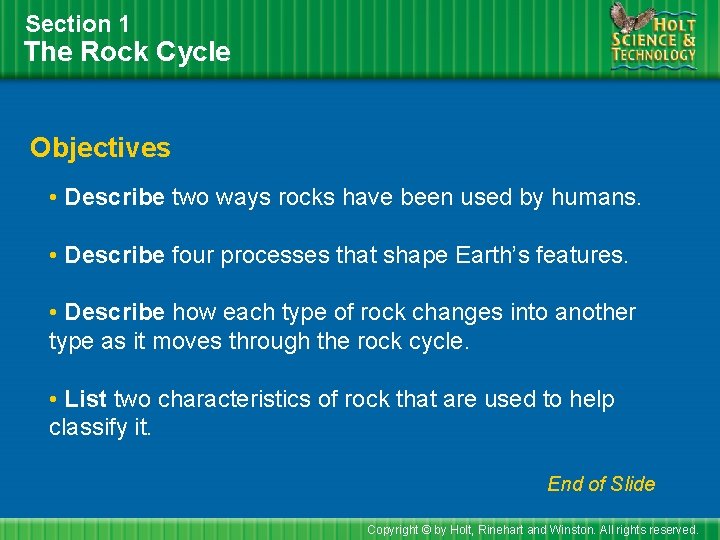 Section 1
The Rock Cycle

HOLT
SCIENCE &
TECHNOLOGY

Objectives

• Describe two ways rocks have been used by humans.

• Describe four processes that shape Earth's features.

• Describe how each type of rock changes into another type as it moves through the rock cycle.

• List two characteristics of rock that are used to help classify it.

End of Slide

Copyright © by Holt, Rinehart and Winston. All rights reserved.